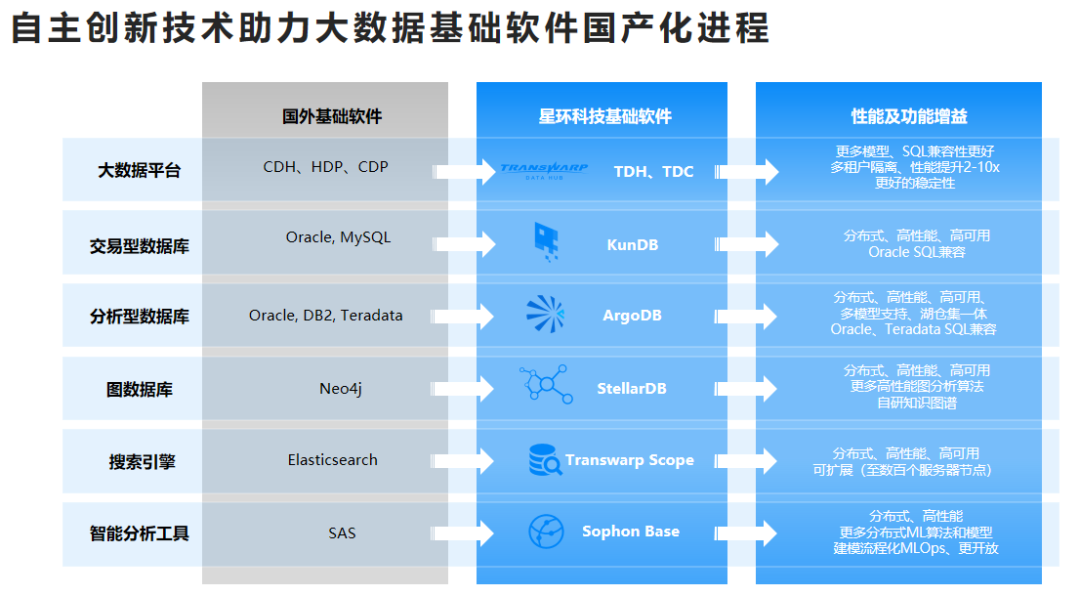 自主创新技术助力大数据基础软件国产化进程

| | 国外基础软件 | 星环科技基础软件 | 性能及功能增益 |
|---|---|---|---|
| 大数据平台 | CDH、HDP、CDP | TRANSWARP DATA HUB TDH、TDC | 更多模型、SQL兼容性更好 多租户隔离、性能提升2-10x 更好的稳定性 |
| 交易型数据库 | Oracle, MySQL | KunDB | 分布式、高性能、高可用 Oracle SQL兼容 |
| 分析型数据库 | Oracle, DB2, Teradata | ArgoDB | 分布式、高性能、高可用、多模型支持、湖仓集一体 Oracle、Teradata SQL兼容 |
| 图数据库 | Neo4j | StellarDB | 分布式、高性能、高可用 更多高性能图分析算法 自研知识图谱 |
| 搜索引擎 | Elasticsearch | Transwarp Scope | 分布式、高性能、高可用 可扩展（至数百个服务器节点） |
| 智能分析工具 | SAS | Sophon Base | 分布式、高性能 更多分布式ML算法和模型 建模流程化MLOps、更开放 |